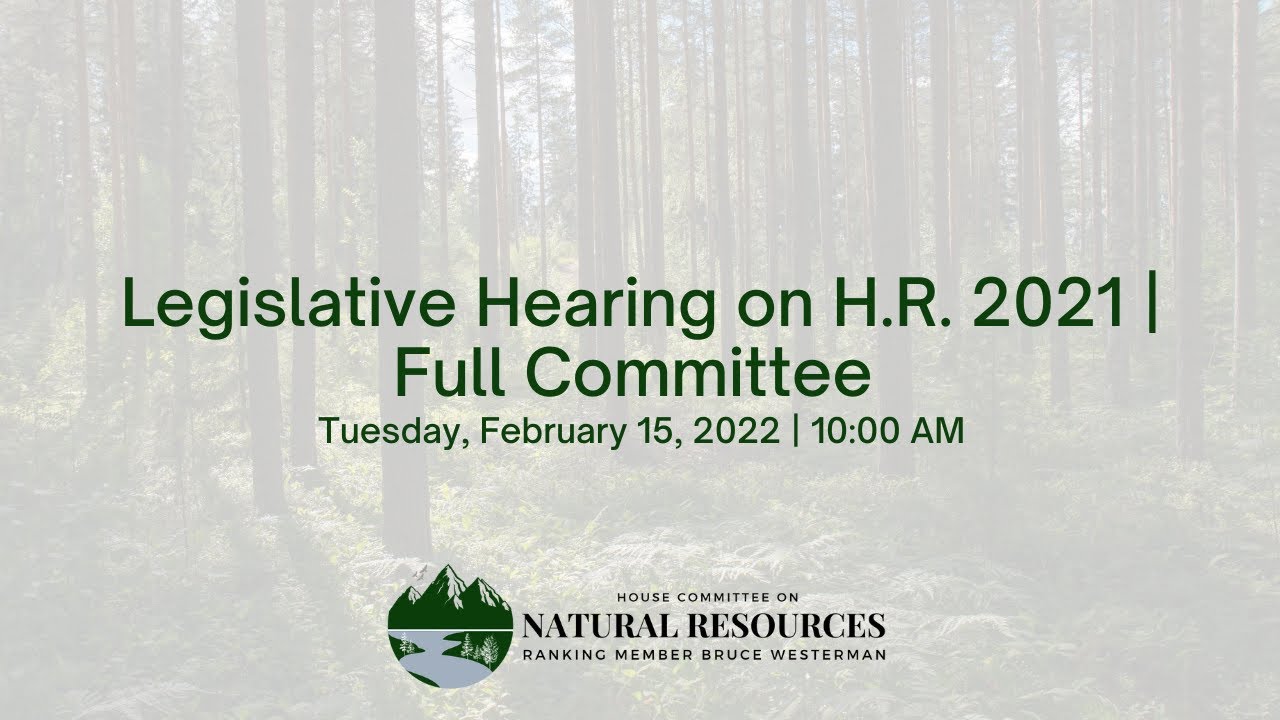 Legislative Hearing on H.R. 2021 | Full Committee

Tuesday, February 15, 2022 | 10:00 AM

HOUSE COMMITTEE ON
NATURAL RESOURCES
RANKING MEMBER BRUCE WESTERMAN